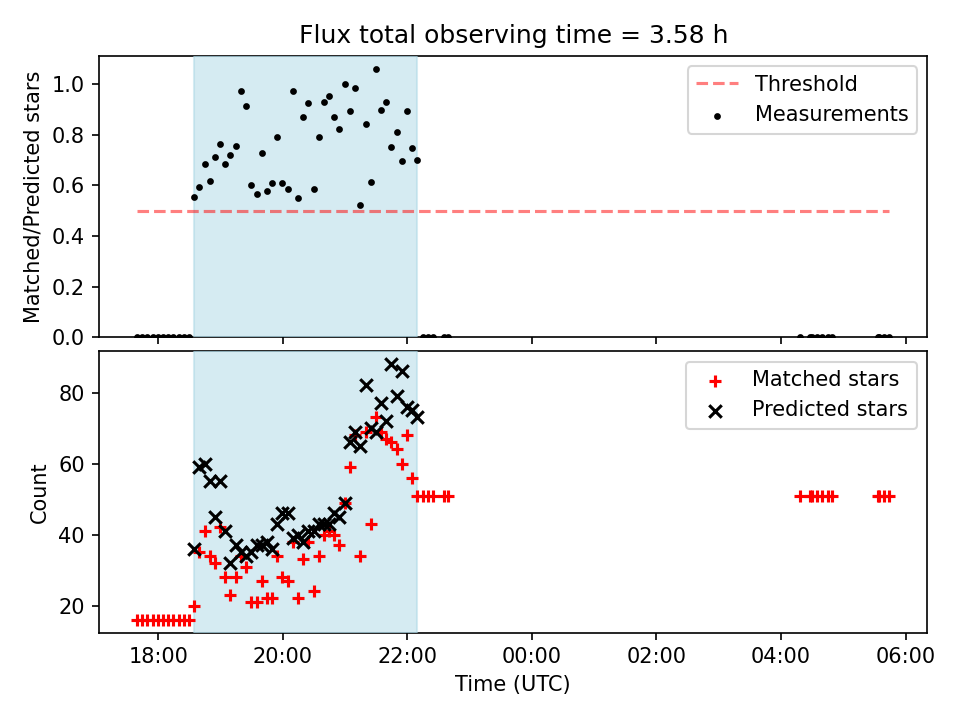 Flux total observing time = 3.58 h

Matched/Predicted stars

1.0
0.8
0.6
0.4
0.2
0.0

Threshold
Measurements

Count

80
60
40
20

Matched stars
Predicted stars

18:00
20:00
22:00
00:00
02:00
04:00
06:00

Time (UTC)